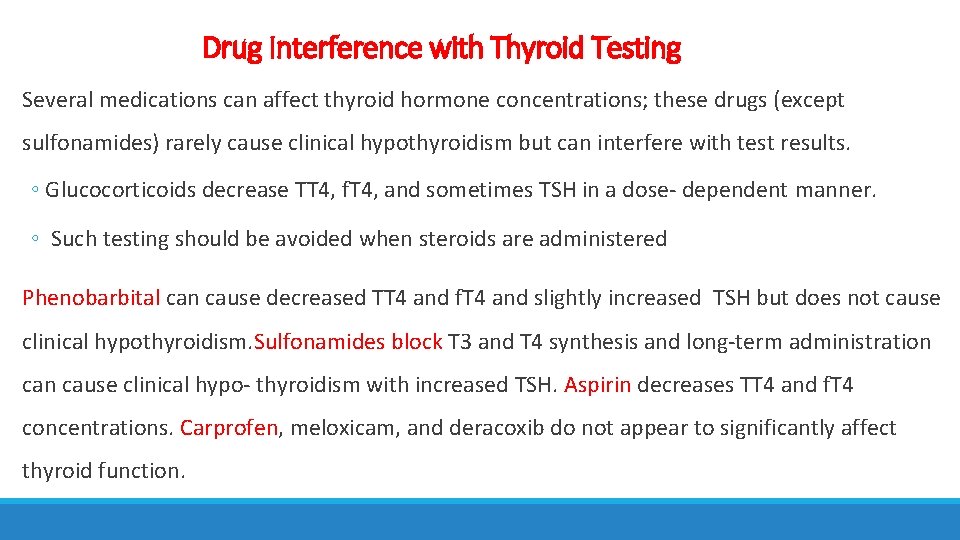 Drug Interference with Thyroid Testing

Several medications can affect thyroid hormone concentrations; these drugs (except sulfonamides) rarely cause clinical hypothyroidism but can interfere with test results.

◦ Glucocorticoids decrease TT4, fT4, and sometimes TSH in a dose- dependent manner.

◦ Such testing should be avoided when steroids are administered

Phenobarbital can cause decreased TT4 and fT4 and slightly increased TSH but does not cause clinical hypothyroidism.Sulfonamides block T3 and T4 synthesis and long-term administration can cause clinical hypo- thyroidism with increased TSH. Aspirin decreases TT4 and fT4 concentrations. Carprofen, meloxicam, and deracoxib do not appear to significantly affect thyroid function.